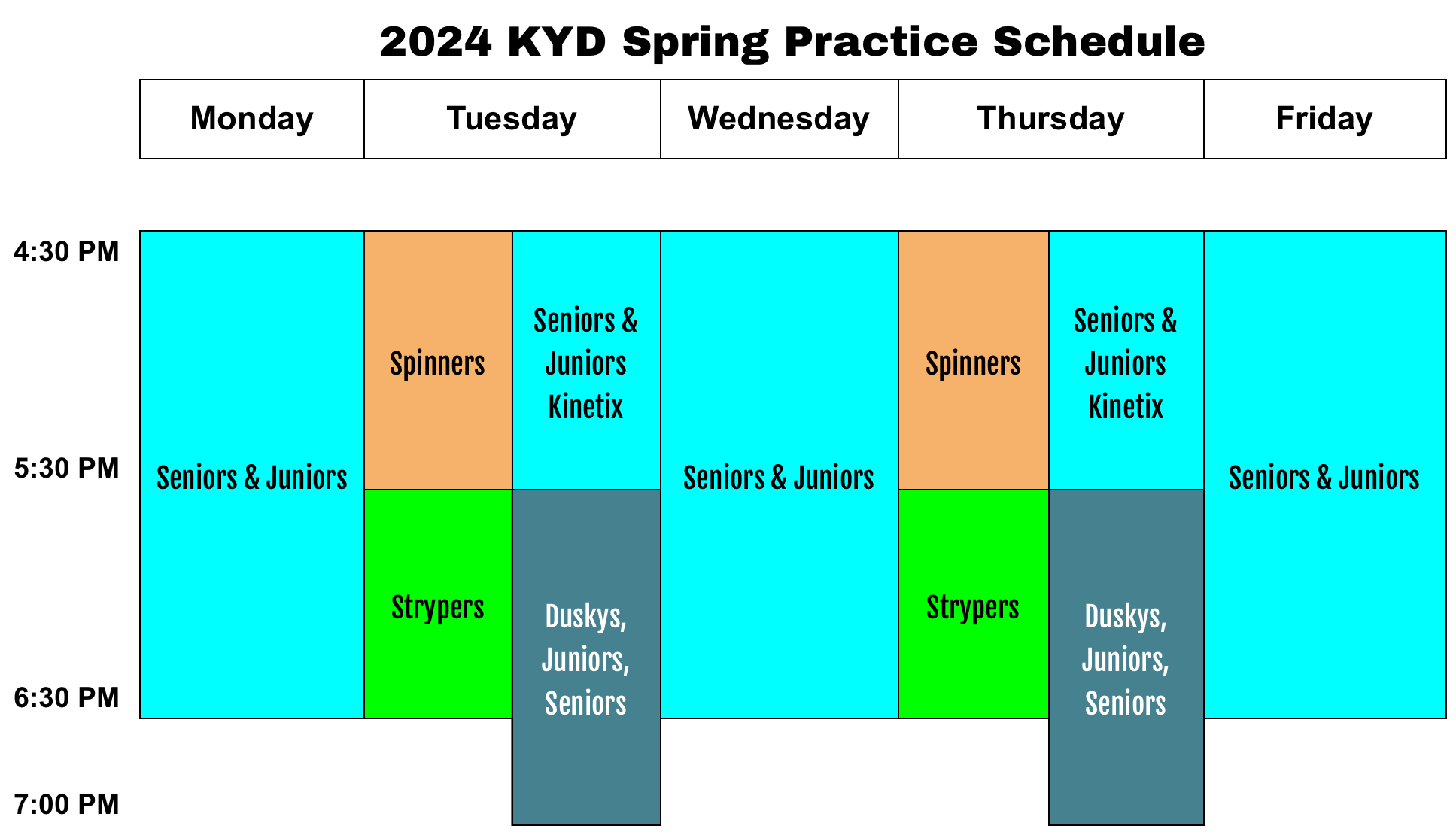 2024 KYD Spring Practice Schedule

| | Monday | Tuesday | | Wednesday | Thursday | | Friday |
|---|---|---|---|---|---|---|---|
| 4:30 PM | Seniors & Juniors | Spinners | Seniors & Juniors Kinetix | Seniors & Juniors | Spinners | Seniors & Juniors Kinetix | Seniors & Juniors |
| 5:30 PM | | Strypers | Duskys, Juniors, Seniors | | Strypers | Duskys, Juniors, Seniors | |
| 6:30 PM | | | | | | | |
| 7:00 PM | | | | | | | |